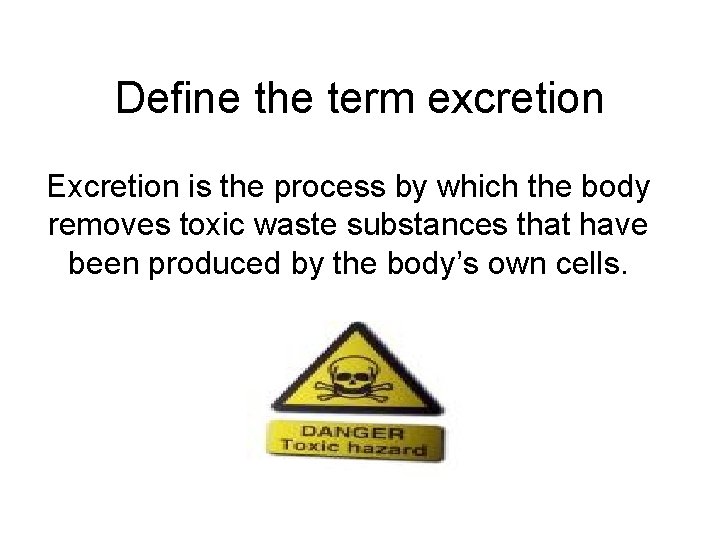 Define the term excretion

Excretion is the process by which the body removes toxic waste substances that have been produced by the body's own cells.

DANGER
Toxic hazard